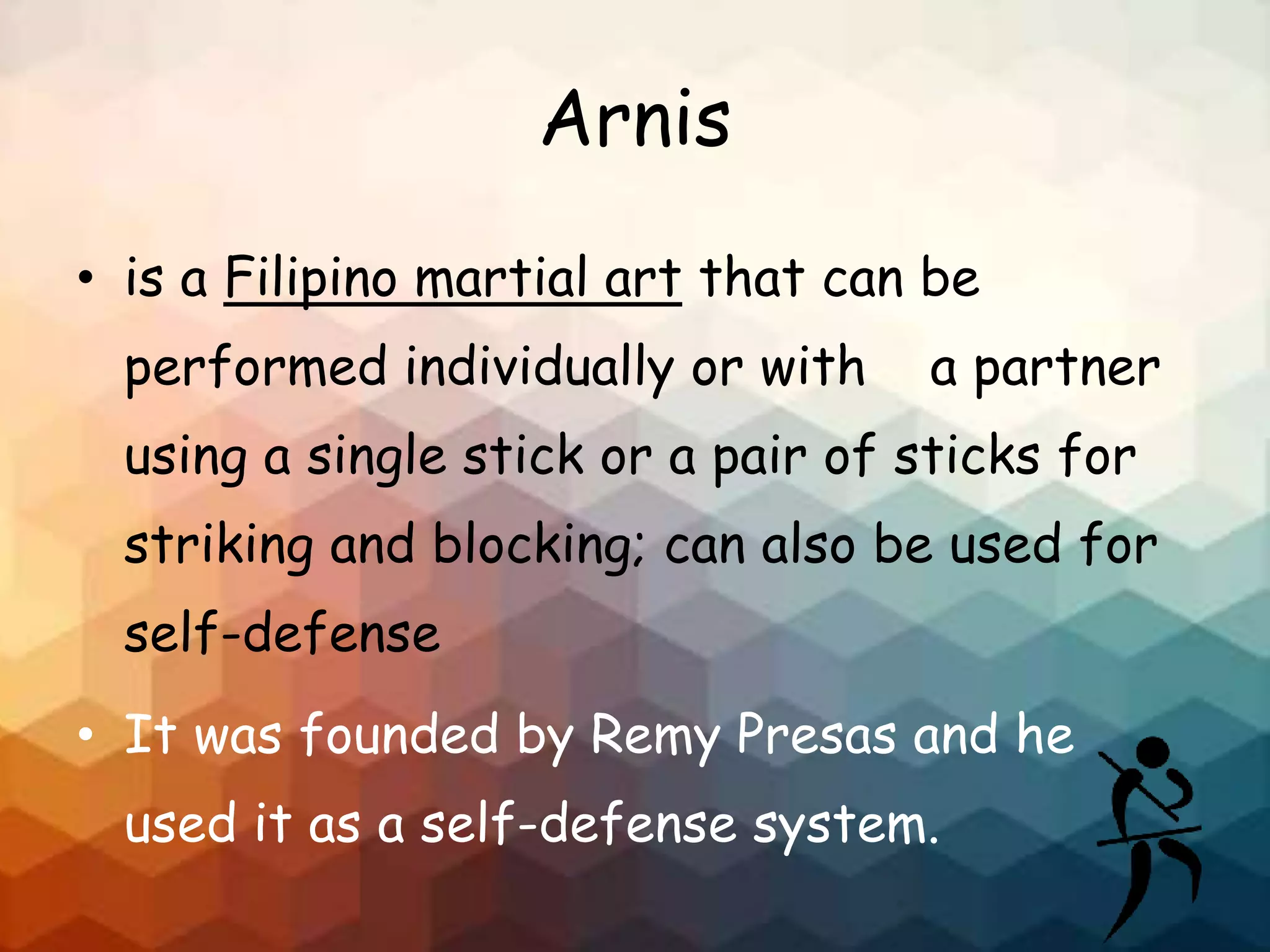 Arnis

• is a Filipino martial art that can be performed individually or with a partner using a single stick or a pair of sticks for striking and blocking; can also be used for self-defense

• It was founded by Remy Presas and he used it as a self-defense system.